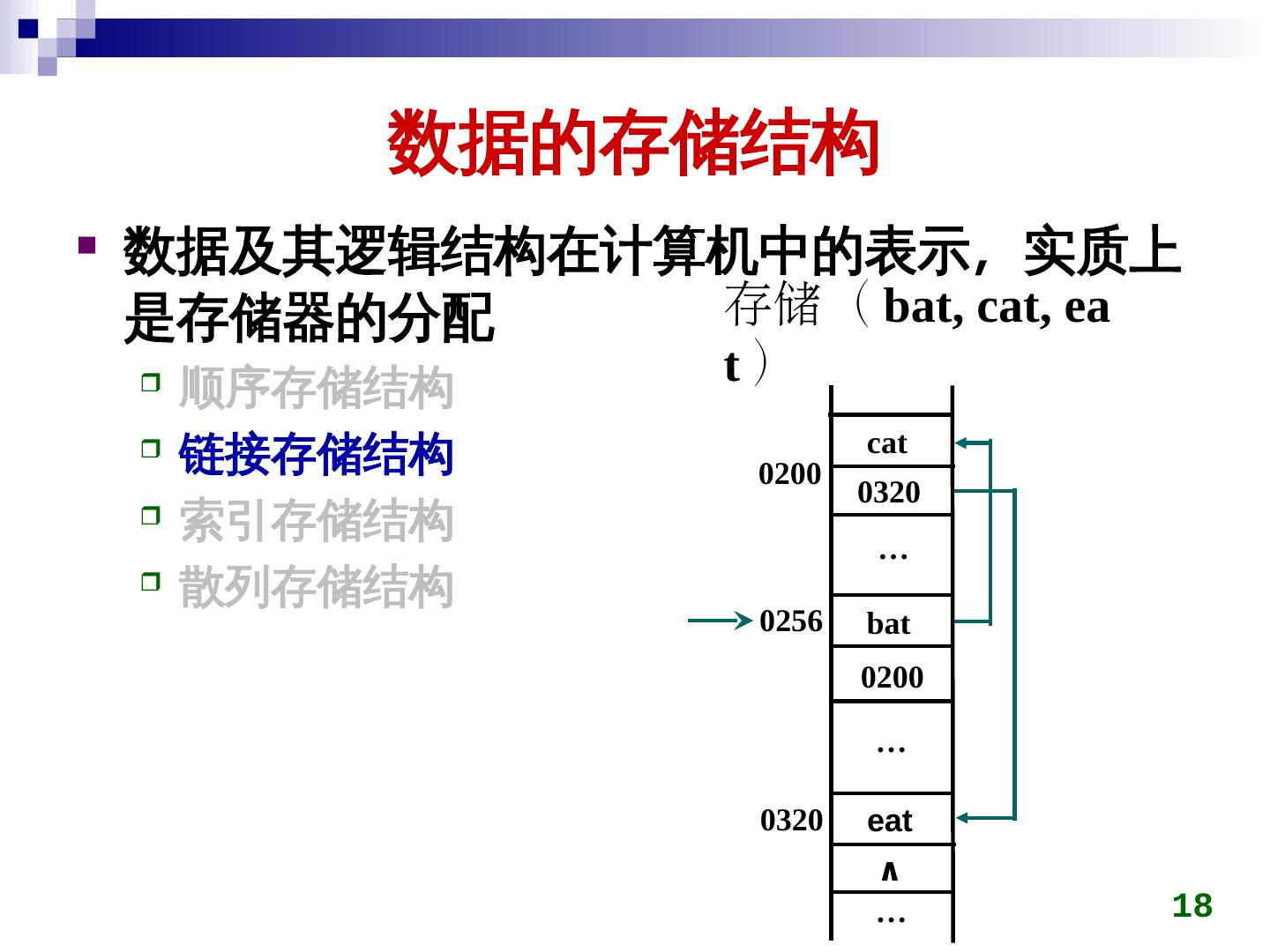 数据的存储结构

数据及其逻辑结构在计算机中的表示，实质上是存储器的分配

顺序存储结构

链接存储结构

索引存储结构

散列存储结构

存储（bat, cat, eat）

cat
0200
0320
…
0256
bat
0200
…
0320
eat
∧
…

18